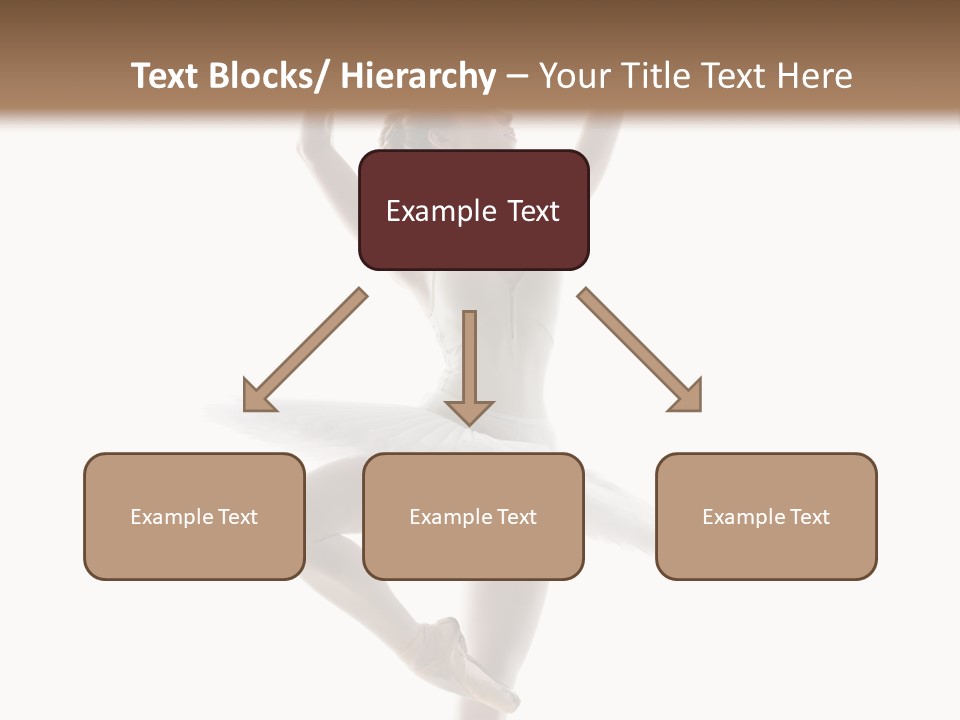 Text Blocks/ Hierarchy – Your Title Text Here

Example Text

Example Text

Example Text

Example Text